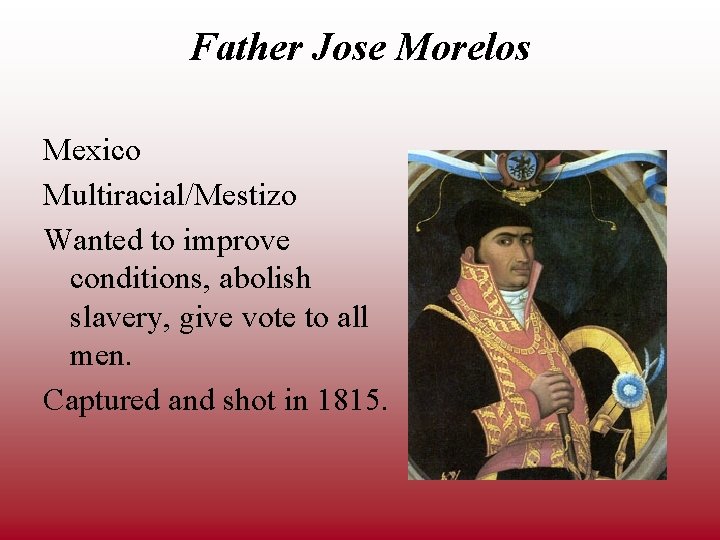 Father Jose Morelos

Mexico

Multiracial/Mestizo

Wanted to improve conditions, abolish slavery, give vote to all men.

Captured and shot in 1815.